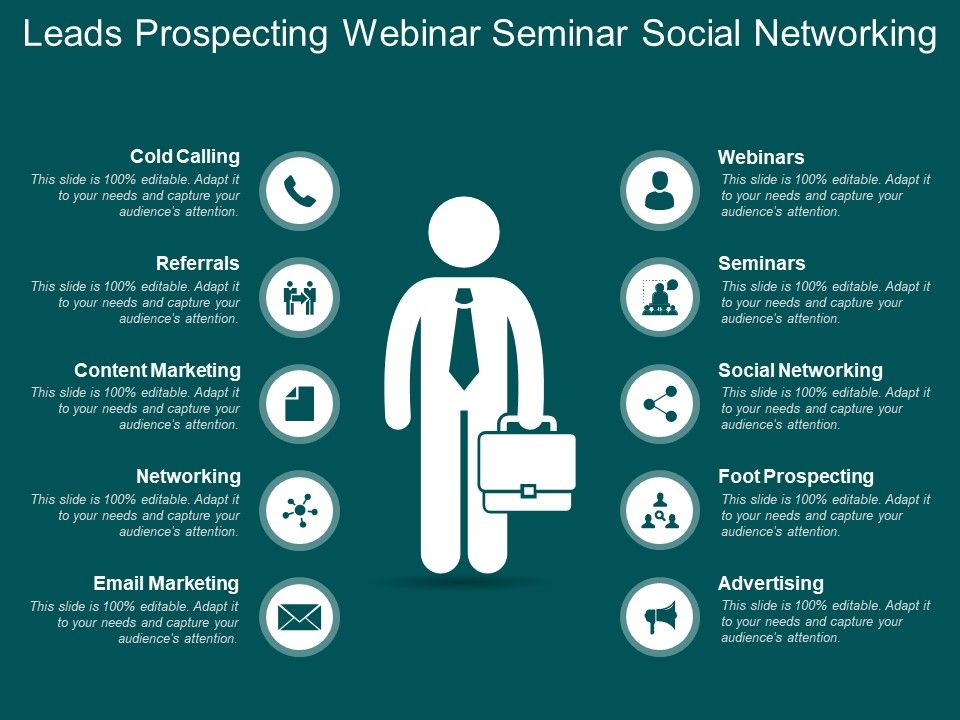 Leads Prospecting Webinar Seminar Social Networking

Cold Calling
This slide is 100% editable. Adapt it to your needs and capture your audience's attention.

Referrals
This slide is 100% editable. Adapt it to your needs and capture your audience's attention.

Content Marketing
This slide is 100% editable. Adapt it to your needs and capture your audience's attention.

Networking
This slide is 100% editable. Adapt it to your needs and capture your audience's attention.

Email Marketing
This slide is 100% editable. Adapt it to your needs and capture your audience's attention.

Webinars
This slide is 100% editable. Adapt it to your needs and capture your audience's attention.

Seminars
This slide is 100% editable. Adapt it to your needs and capture your audience's attention.

Social Networking
This slide is 100% editable. Adapt it to your needs and capture your audience's attention.

Foot Prospecting
This slide is 100% editable. Adapt it to your needs and capture your audience's attention.

Advertising
This slide is 100% editable. Adapt it to your needs and capture your audience's attention.